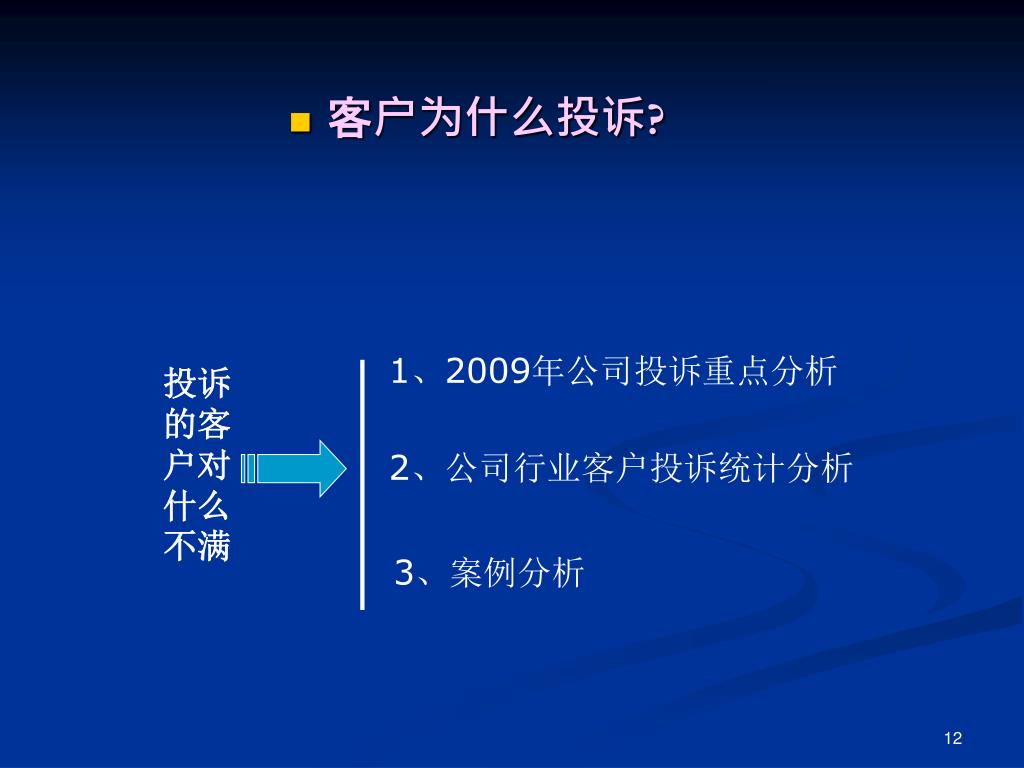 客户为什么投诉?

投诉的客户对什么不满

1、2009年公司投诉重点分析

2、公司行业客户投诉统计分析

3、案例分析

12